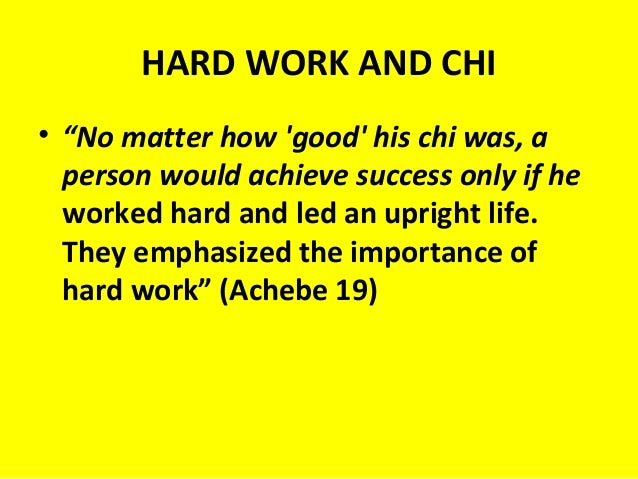 HARD WORK AND CHI

• “No matter how 'good' his chi was, a person would achieve success only if he worked hard and led an upright life. They emphasized the importance of hard work” (Achebe 19)